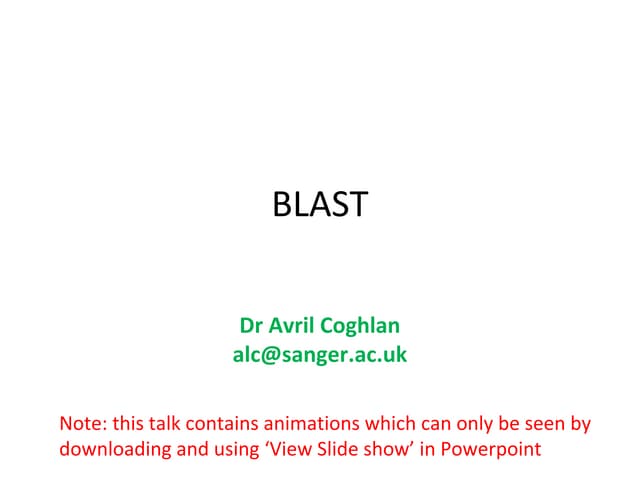 BLAST

Dr Avril Coghlan
alc@sanger.ac.uk

Note: this talk contains animations which can only be seen by downloading and using ‘View Slide show’ in Powerpoint